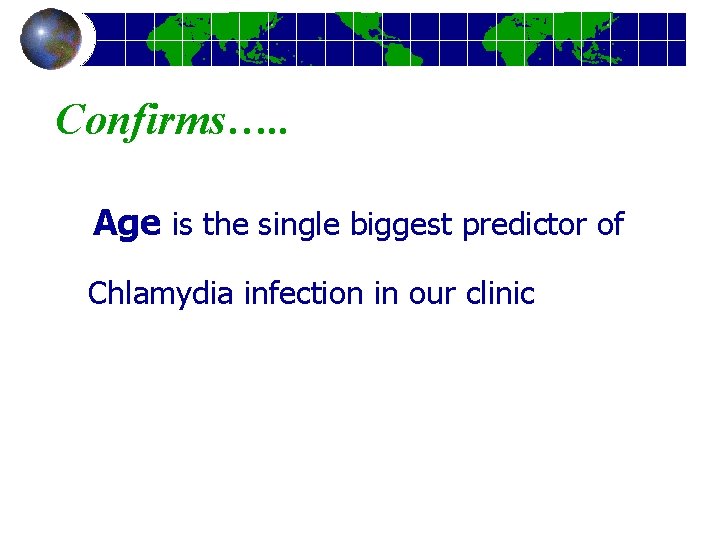 Confirms…..

Age is the single biggest predictor of

Chlamydia infection in our clinic